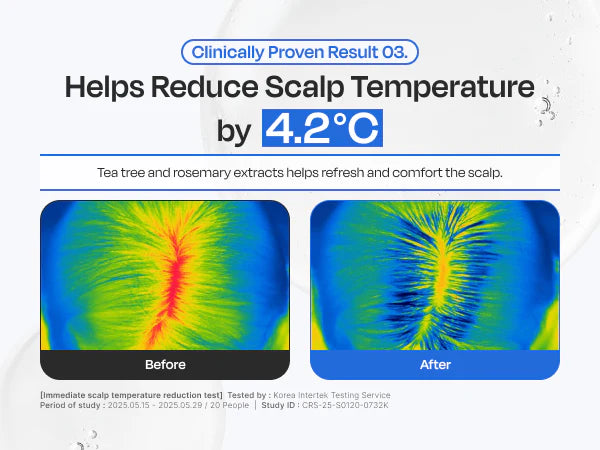 Clinically Proven Result 03.

Helps Reduce Scalp Temperature by 4.2°C

Tea tree and rosemary extracts helps refresh and comfort the scalp.

Before

After

[Immediate scalp temperature reduction test] Tested by : Korea Intertek Testing Service
Period of study : 2025.05.15 - 2025.05.29 / 20 People | Study ID : CRS-25-S0120-0732K